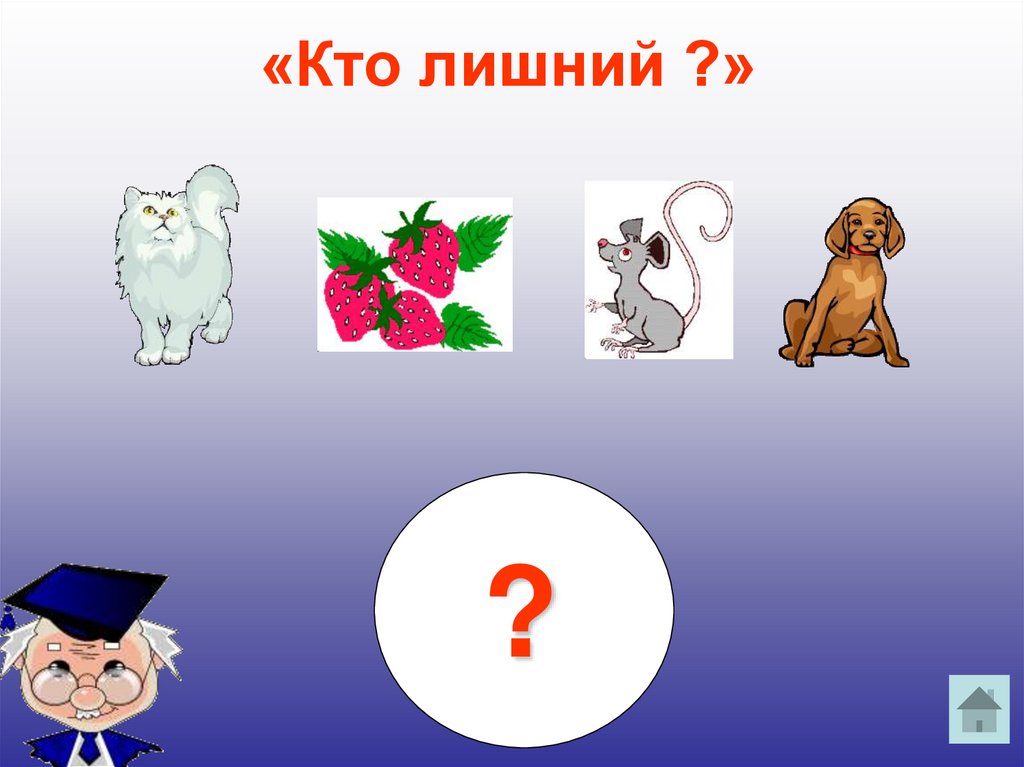 «Кто лишний ?»

?